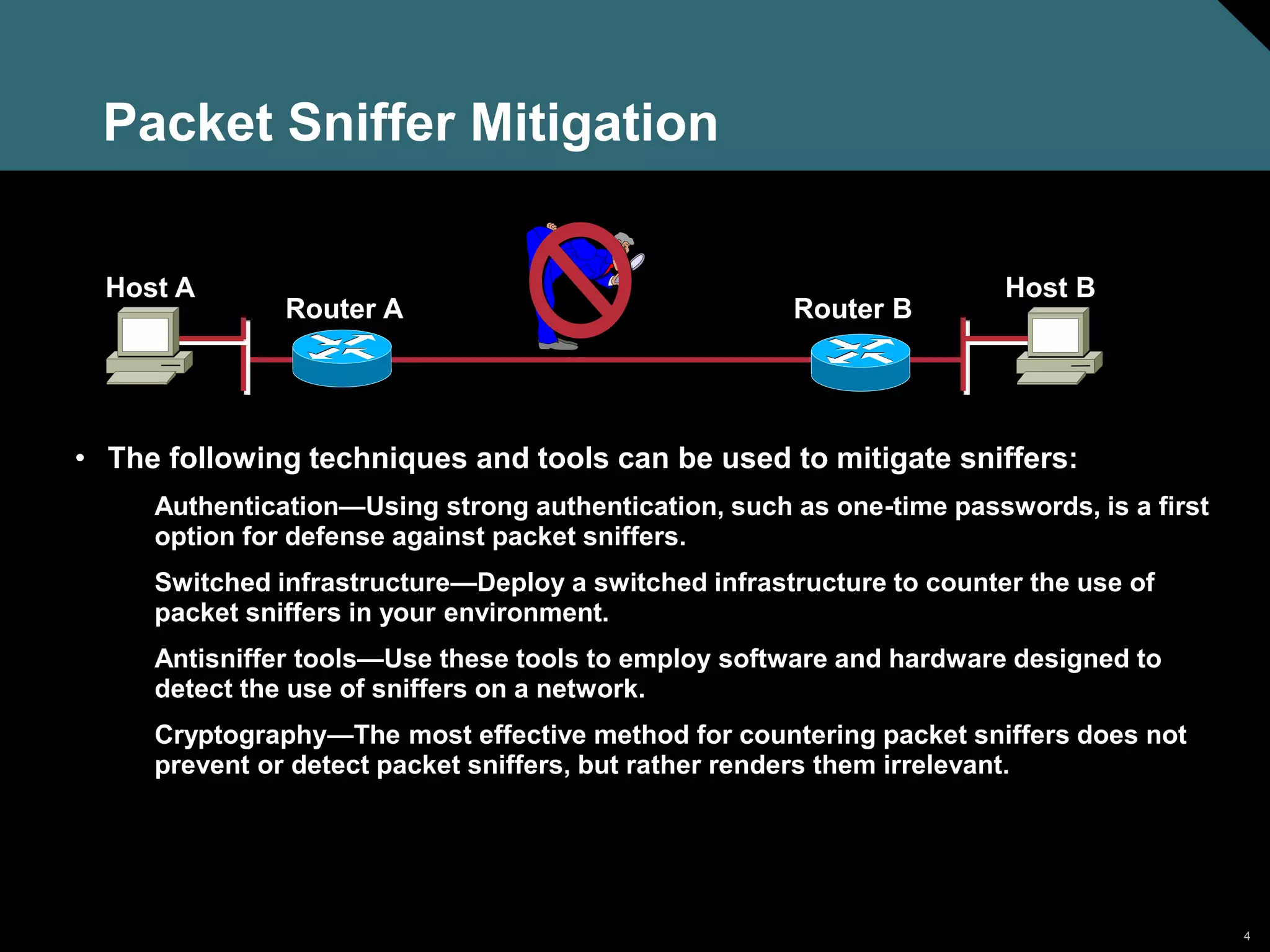 Packet Sniffer Mitigation

Host A

Router A

Router B

Host B

• The following techniques and tools can be used to mitigate sniffers:

Authentication—Using strong authentication, such as one-time passwords, is a first option for defense against packet sniffers.

Switched infrastructure—Deploy a switched infrastructure to counter the use of packet sniffers in your environment.

Antisniffer tools—Use these tools to employ software and hardware designed to detect the use of sniffers on a network.

Cryptography—The most effective method for countering packet sniffers does not prevent or detect packet sniffers, but rather renders them irrelevant.

4